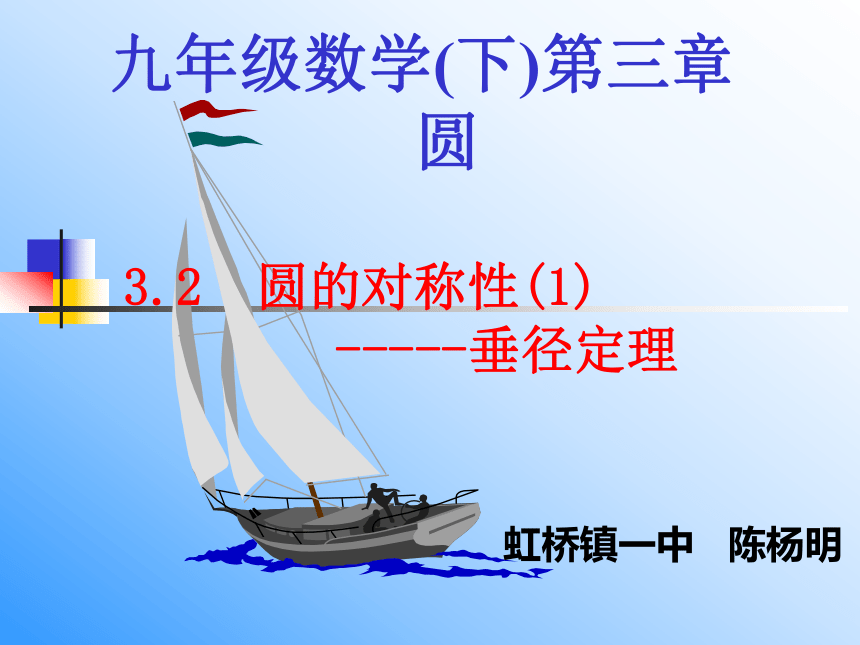 九年级数学(下)第三章
圆

3.2　圆的对称性(1)
-----垂径定理

虹桥镇一中　陈杨明